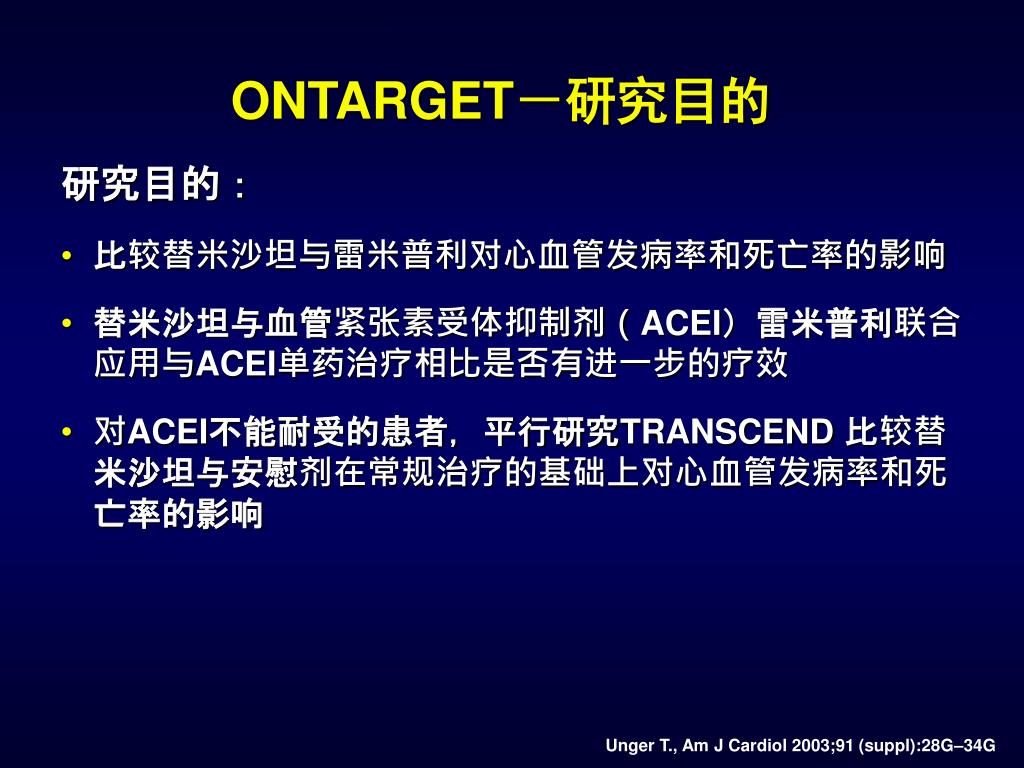 ONTARGET－研究目的

研究目的：

• 比较替米沙坦与雷米普利对心血管发病率和死亡率的影响

• 替米沙坦与血管紧张素受体抑制剂（ACEI）雷米普利联合应用与ACEI单药治疗相比是否有进一步的疗效

• 对ACEI不能耐受的患者，平行研究TRANSCEND 比较替米沙坦与安慰剂在常规治疗的基础上对心血管发病率和死亡率的影响

Unger T., Am J Cardiol 2003;91 (suppl):28G–34G